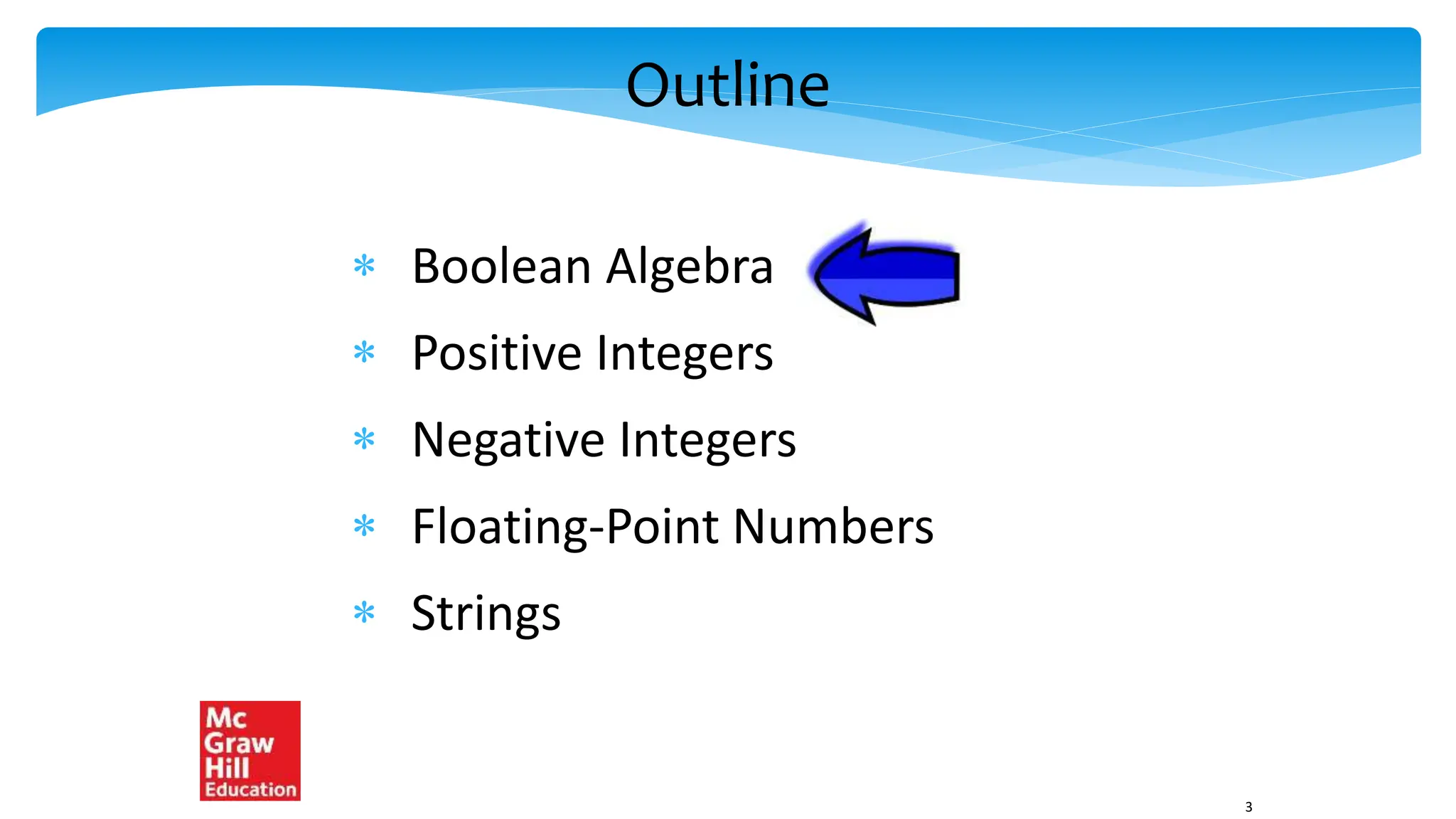 Outline

* Boolean Algebra
* Positive Integers
* Negative Integers
* Floating-Point Numbers
* Strings

Mc Graw Hill Education

3